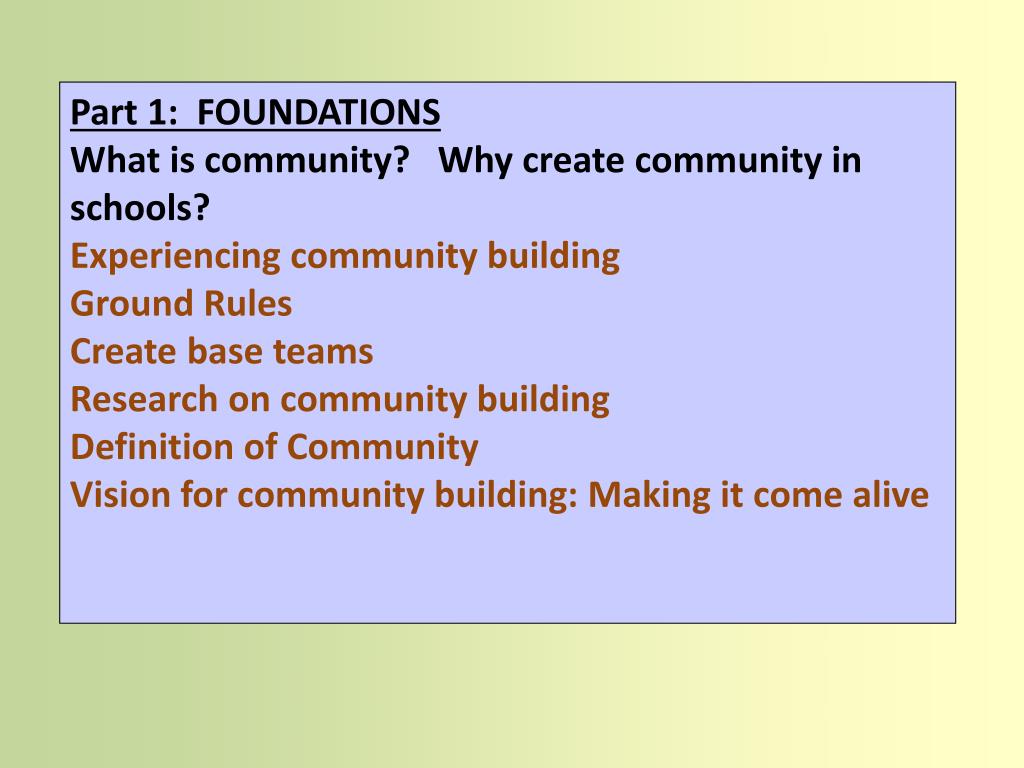 Part 1: FOUNDATIONS
What is community? Why create community in schools?
Experiencing community building
Ground Rules
Create base teams
Research on community building
Definition of Community
Vision for community building: Making it come alive